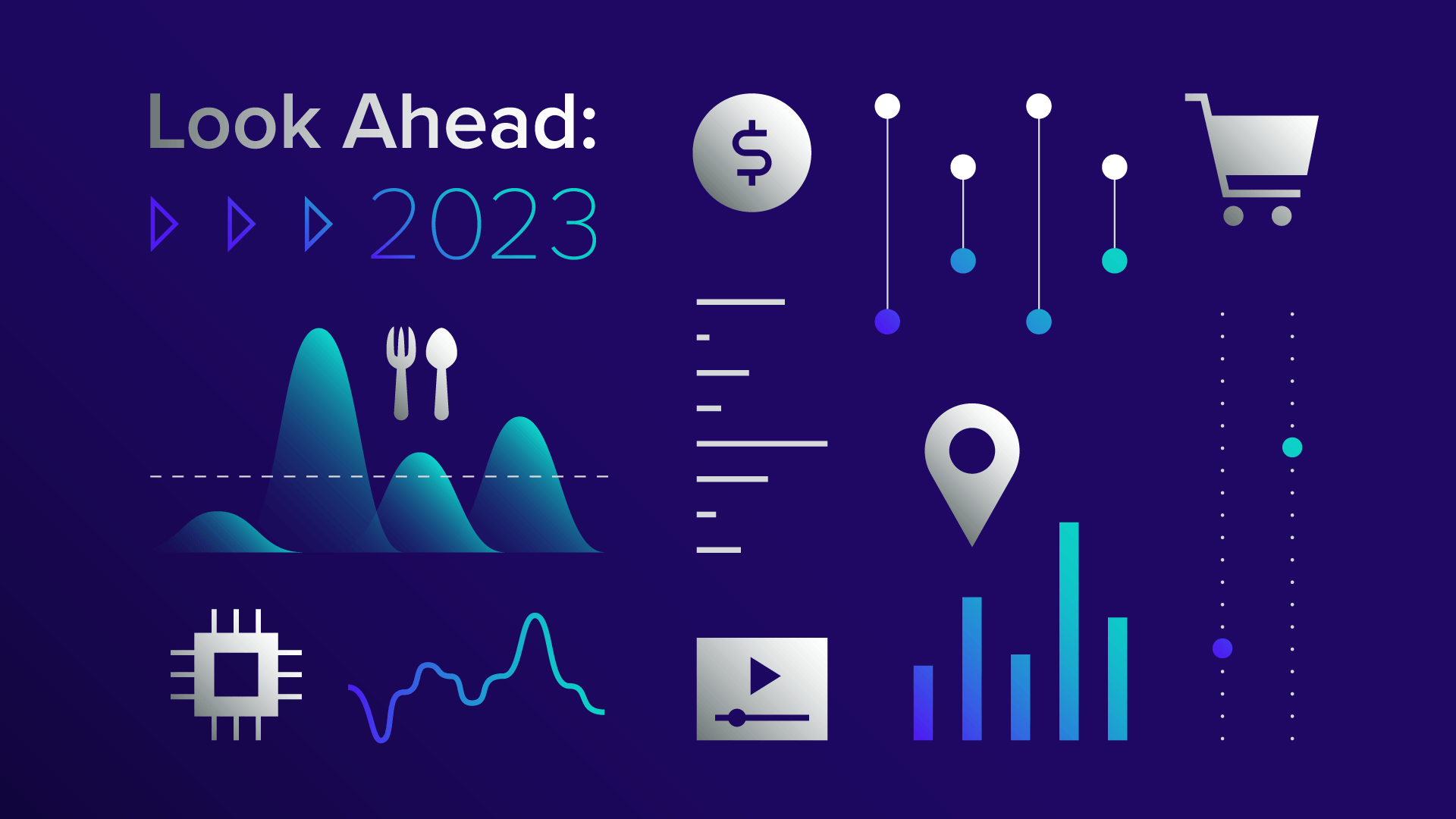 Look Ahead:
2023

$